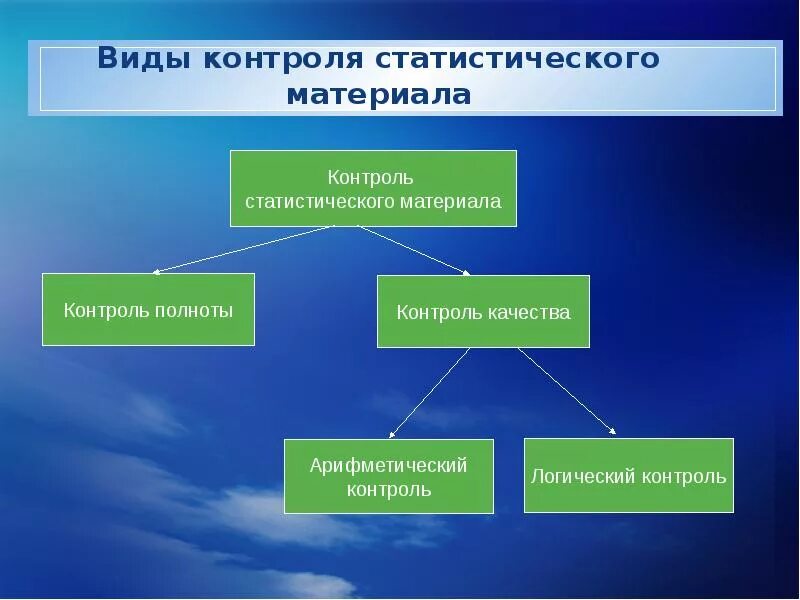 Виды контроля статистического материала

Контроль статистического материала

Контроль полноты

Контроль качества

Арифметический контроль

Логический контроль